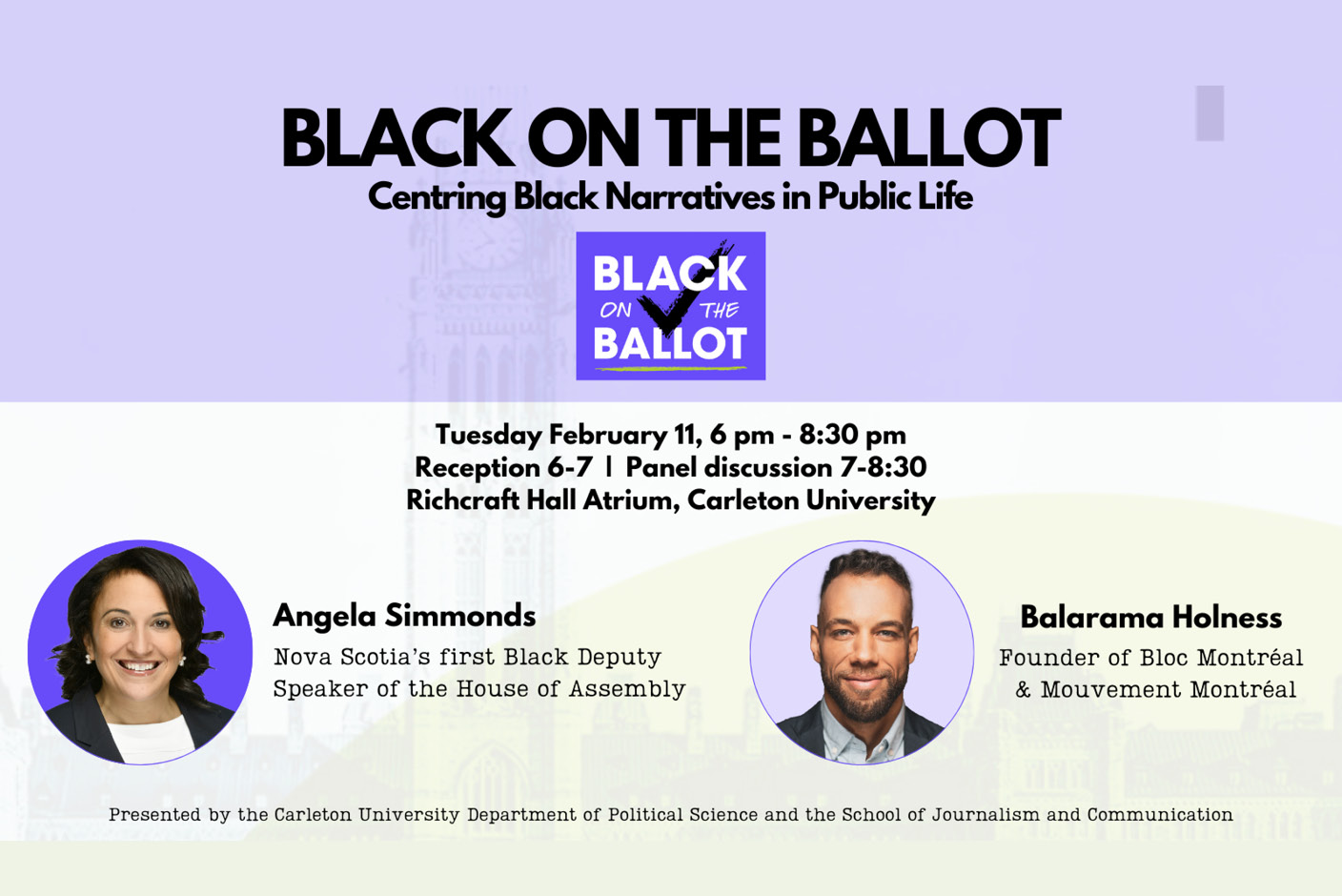 BLACK ON THE BALLOT
Centring Black Narratives in Public Life

BLACK ON THE BALLOT

Tuesday February 11, 6 pm - 8:30 pm
Reception 6-7 | Panel discussion 7-8:30
Richcraft Hall Atrium, Carleton University

Angela Simmonds
Nova Scotia's first Black Deputy Speaker of the House of Assembly

Balarama Holness
Founder of Bloc Montréal & Mouvement Montréal

Presented by the Carleton University Department of Political Science and the School of Journalism and Communication